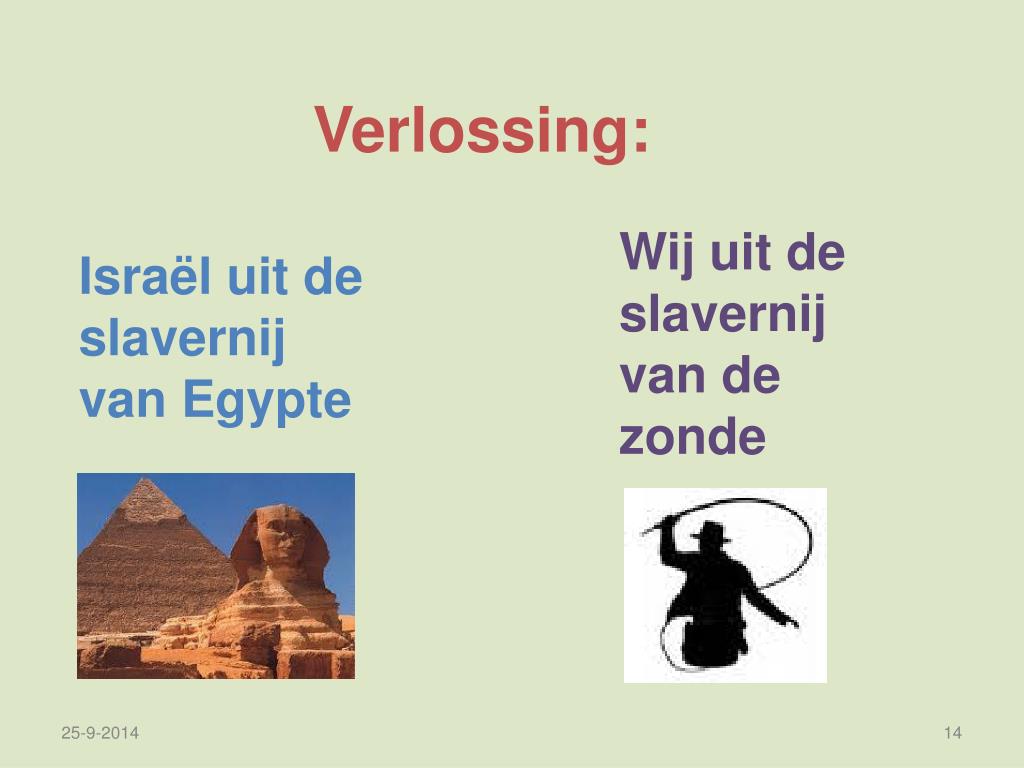 Verlossing:

Israël uit de slavernij van Egypte

Wij uit de slavernij van de zonde

25-9-2014

14